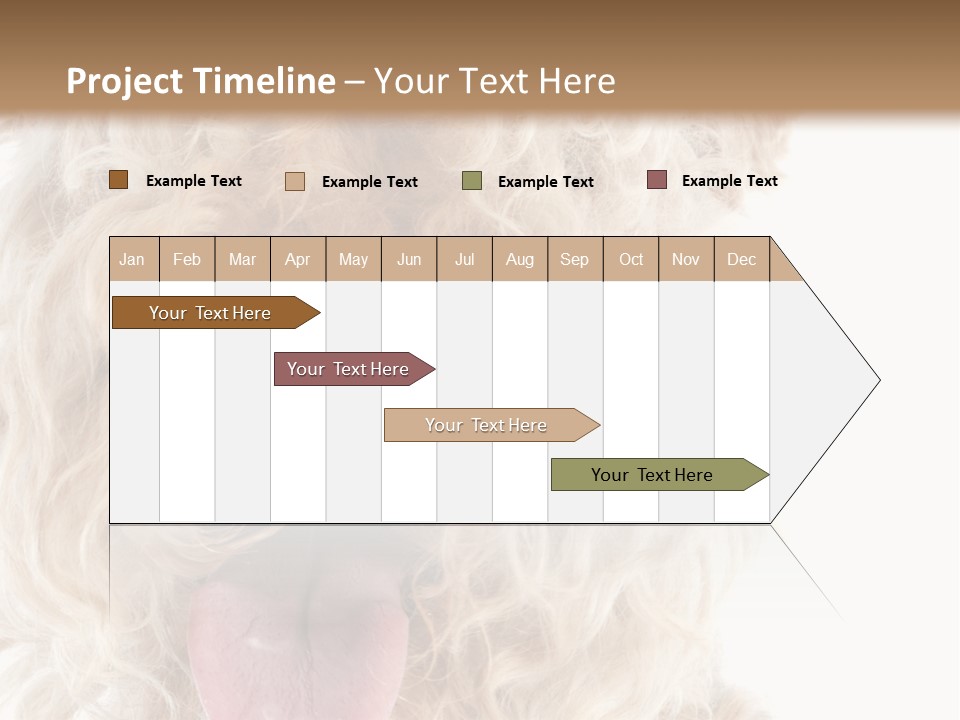 Project Timeline – Your Text Here

Example Text Example Text Example Text Example Text

| Jan | Feb | Mar | Apr | May | Jun | Jul | Aug | Sep | Oct | Nov | Dec |
|---|---|---|---|---|---|---|---|---|---|---|---|

Your Text Here

Your Text Here

Your Text Here

Your Text Here